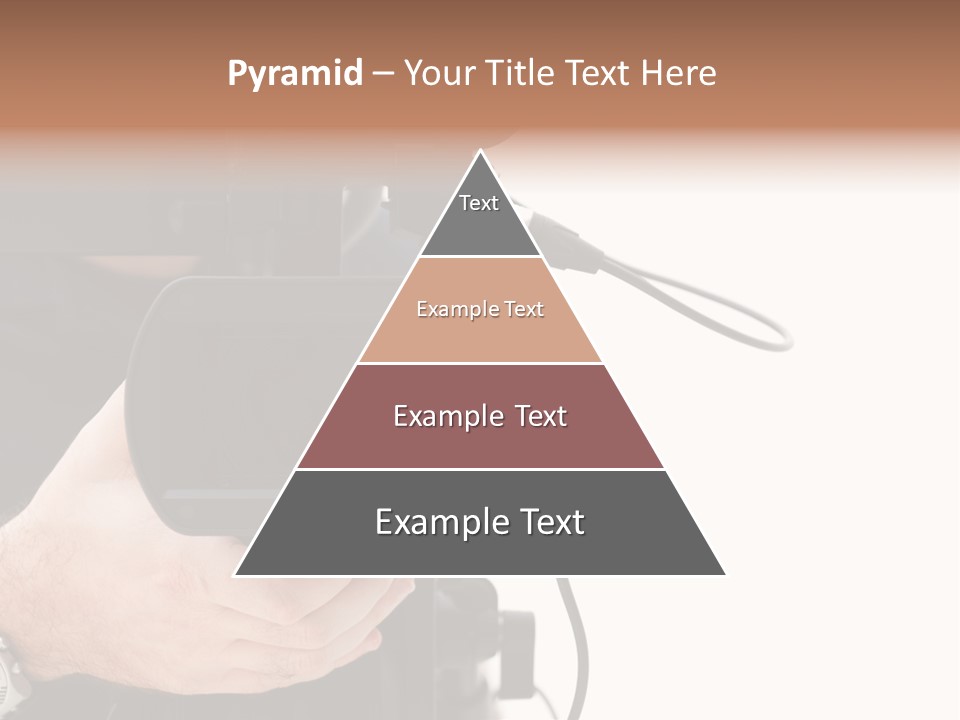 Pyramid – Your Title Text Here

Text

Example Text

Example Text

Example Text